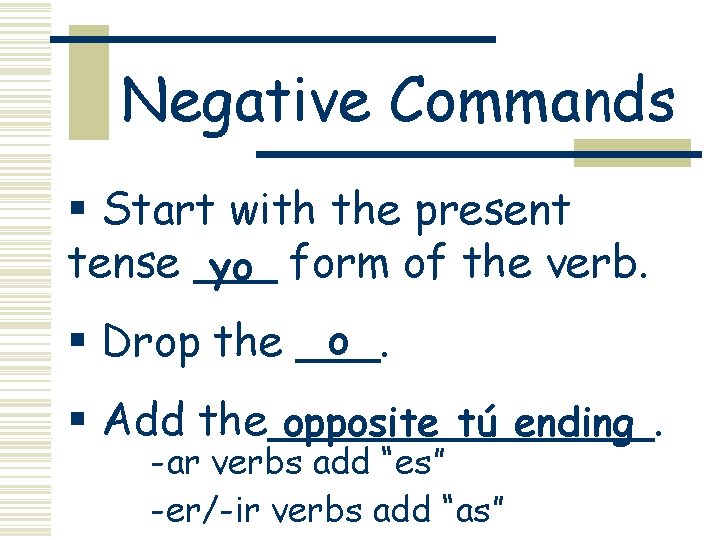 Negative Commands

▪ Start with the present tense yo form of the verb.

▪ Drop the o.

▪ Add the opposite tú ending.

-ar verbs add "es"

-er/-ir verbs add "as"